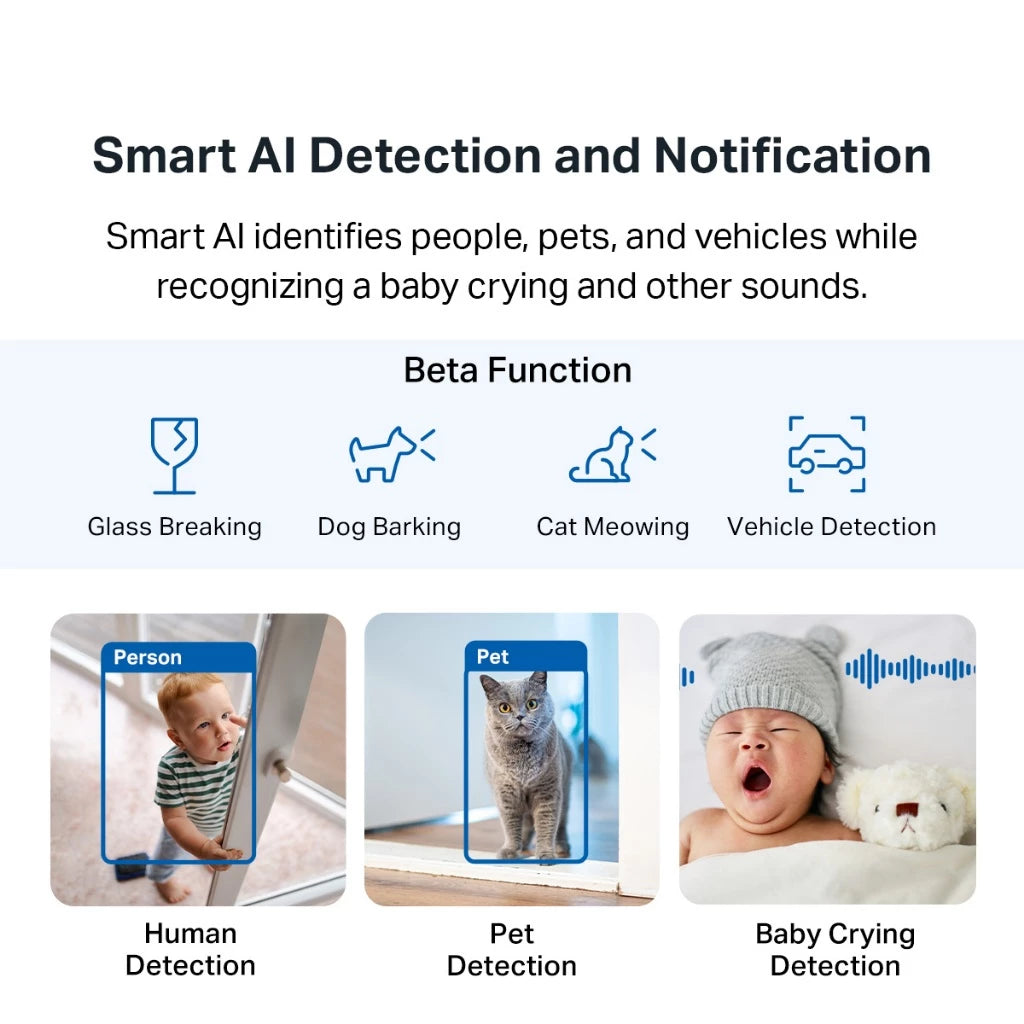 Smart AI Detection and Notification

Smart AI identifies people, pets, and vehicles while recognizing a baby crying and other sounds.

Beta Function

Glass Breaking

Dog Barking

Cat Meowing

Vehicle Detection

Person

Pet

Human Detection

Pet Detection

Baby Crying Detection